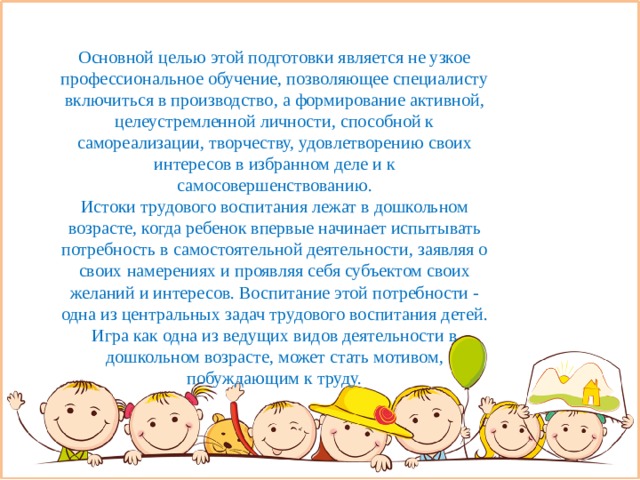 Основной целью этой подготовки является не узкое профессиональное обучение, позволяющее специалисту включиться в производство, а формирование активной, целеустремленной личности, способной к самореализации, творчеству, удовлетворению своих интересов в избранном деле и к самосовершенствованию.
Истоки трудового воспитания лежат в дошкольном возрасте, когда ребенок впервые начинает испытывать потребность в самостоятельной деятельности, заявляя о своих намерениях и проявляя себя субъектом своих желаний и интересов. Воспитание этой потребности - одна из центральных задач трудового воспитания детей. Игра как одна из ведущих видов деятельности в дошкольном возрасте, может стать мотивом, побуждающим к труду.